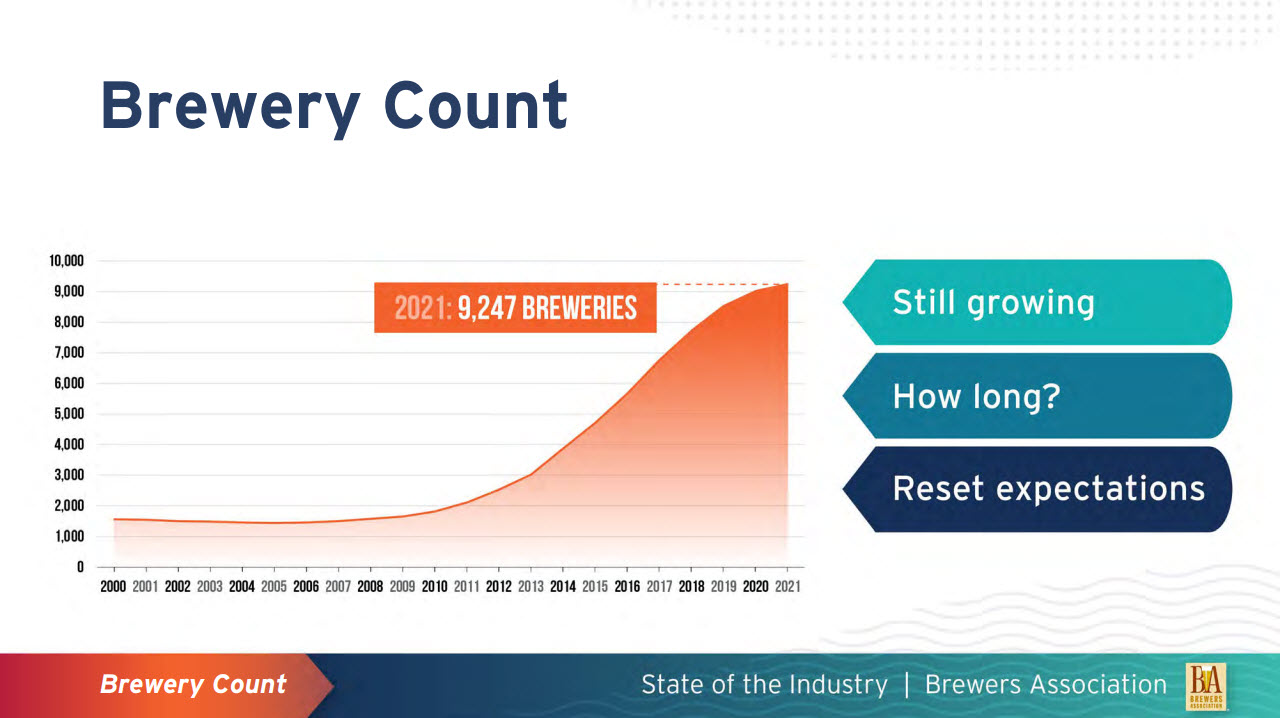 Brewery Count

10,000
9,000
8,000
7,000
6,000
5,000
4,000
3,000
2,000
1,000
0

2021: 9,247 BREWERIES

2000 2001 2002 2003 2004 2005 2006 2007 2008 2009 2010 2011 2012 2013 2014 2015 2016 2017 2018 2019 2020 2021

Still growing

How long?

Reset expectations

Brewery Count

State of the Industry | Brewers Association

BA BREWERS ASSOCIATION